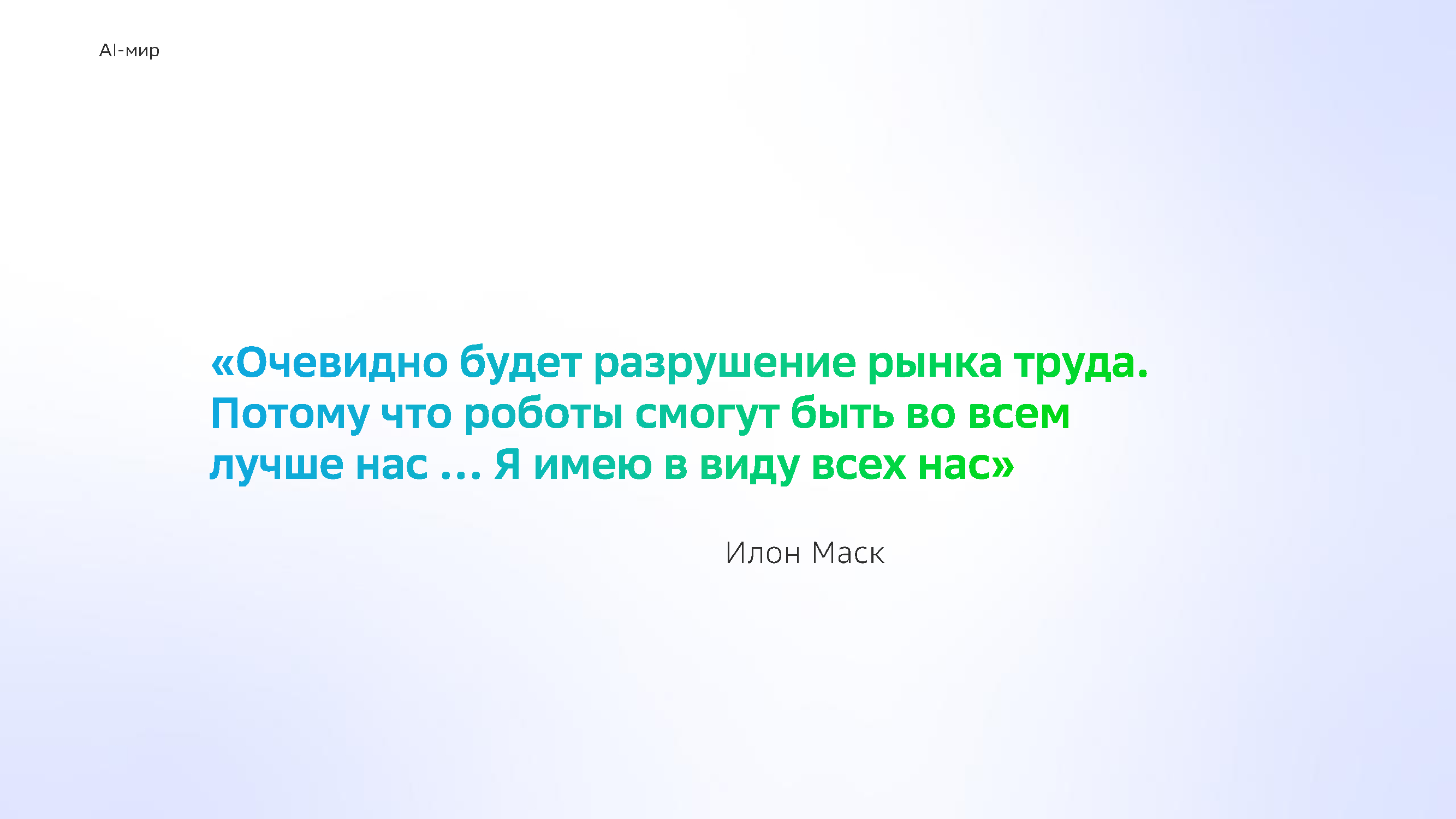 AI-мир

«Очевидно будет разрушение рынка труда. Потому что роботы смогут быть во всем лучше нас … Я имею в виду всех нас»

Илон Маск